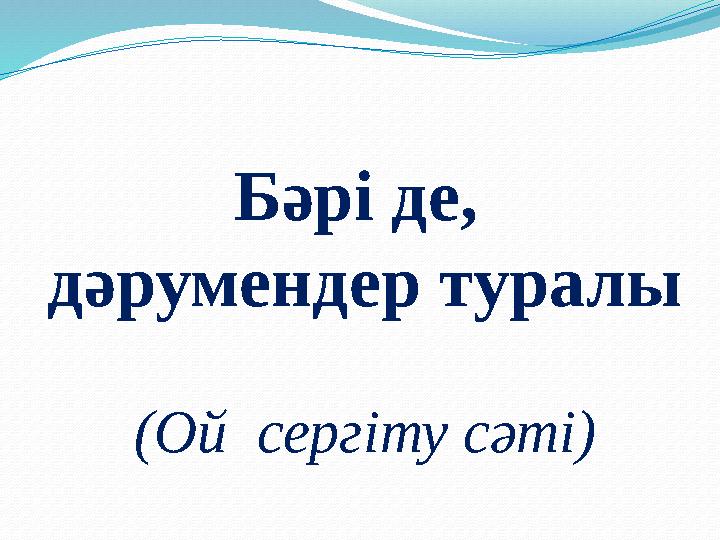 Бәрі де, дәрумендер туралы

(Ой сергіту сәті)